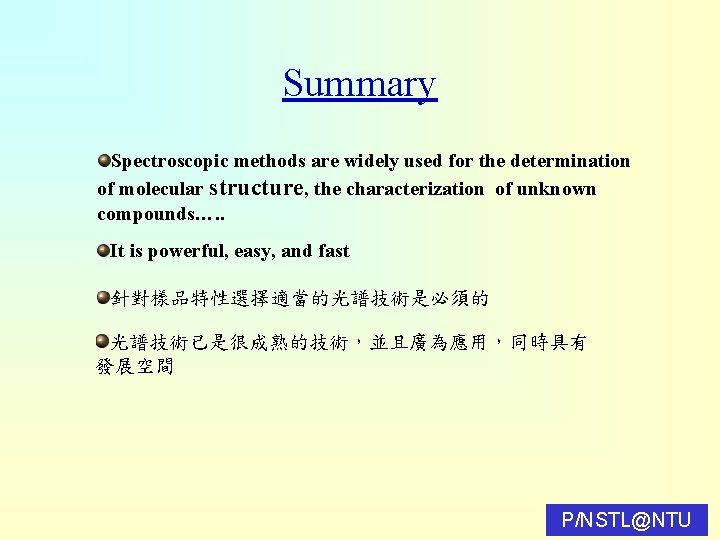 Summary

Spectroscopic methods are widely used for the determination of molecular structure, the characterization of unknown compounds…..

It is powerful, easy, and fast

針對樣品特性選擇適當的光譜技術是必須的

光譜技術已是很成熟的技術，並且廣為應用，同時具有發展空間

P/NSTL@NTU